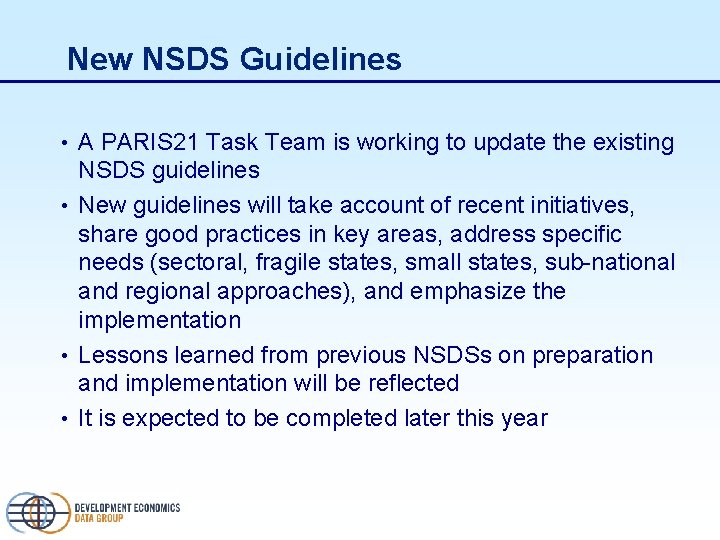 New NSDS Guidelines

• A PARIS21 Task Team is working to update the existing NSDS guidelines

• New guidelines will take account of recent initiatives, share good practices in key areas, address specific needs (sectoral, fragile states, small states, sub-national and regional approaches), and emphasize the implementation

• Lessons learned from previous NSDSs on preparation and implementation will be reflected

• It is expected to be completed later this year

DEVELOPMENT ECONOMICS
DATA GROUP